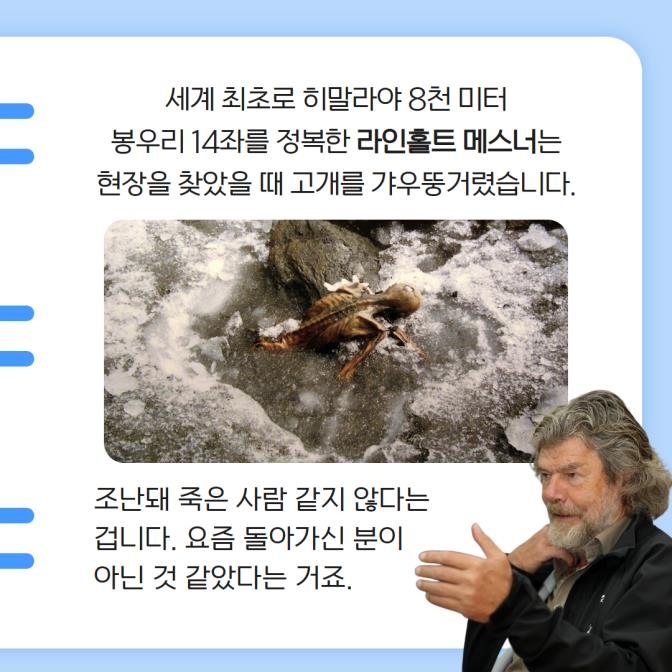 세계 최초로 히말라야 8천 미터 봉우리 14좌를 정복한 라인홀트 메스너는 현장을 찾았을 때 고개를 갸우뚱거렸습니다.

조난돼 죽은 사람 같지 않다는 겁니다. 요즘 돌아가신 분이 아닌 것 같았다는 거죠.